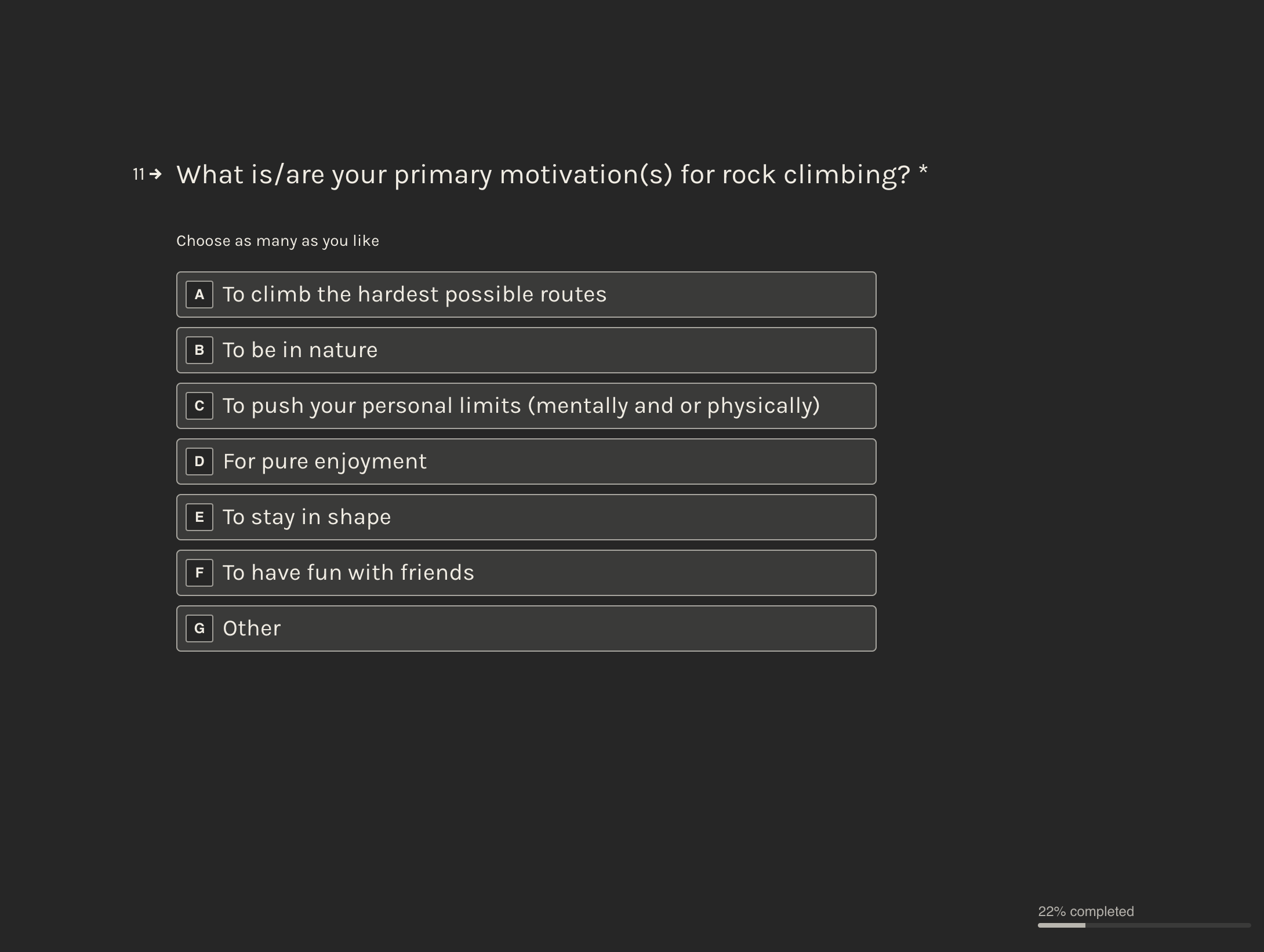 11 → What is/are your primary motivation(s) for rock climbing? *

Choose as many as you like

A To climb the hardest possible routes

B To be in nature

C To push your personal limits (mentally and or physically)

D For pure enjoyment

E To stay in shape

F To have fun with friends

G Other

22% completed